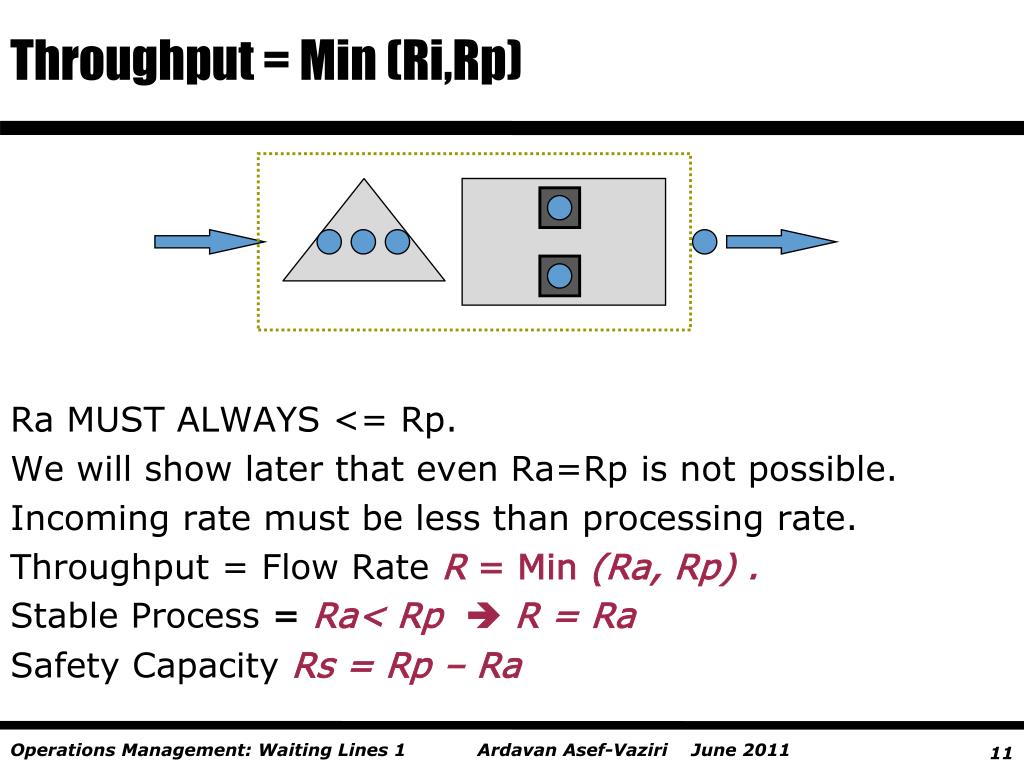 Throughput = Min (Ri,Rp)

Ra MUST ALWAYS <= Rp.

We will show later that even Ra=Rp is not possible.

Incoming rate must be less than processing rate.

Throughput = Flow Rate R = Min (Ra, Rp) .

Stable Process = Ra< Rp ➔ R = Ra

Safety Capacity Rs = Rp – Ra

Operations Management: Waiting Lines 1 Ardavan Asef-Vaziri June 2011 11